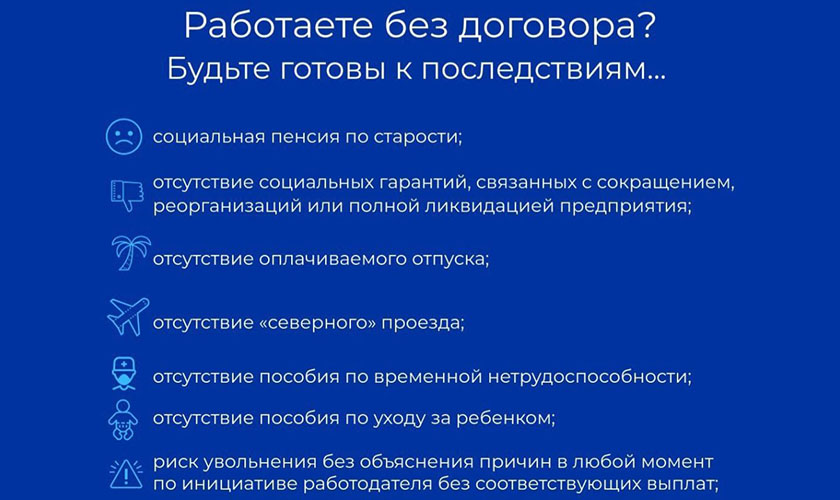 Работаете без договора?
Будьте готовы к последствиям...

социальная пенсия по старости;

отсутствие социальных гарантий, связанных с сокращением, реорганизаций или полной ликвидацией предприятия;

отсутствие оплачиваемого отпуска;

отсутствие «северного» проезда;

отсутствие пособия по временной нетрудоспособности;

отсутствие пособия по уходу за ребенком;

риск увольнения без объяснения причин в любой момент по инициативе работодателя без соответствующих выплат;